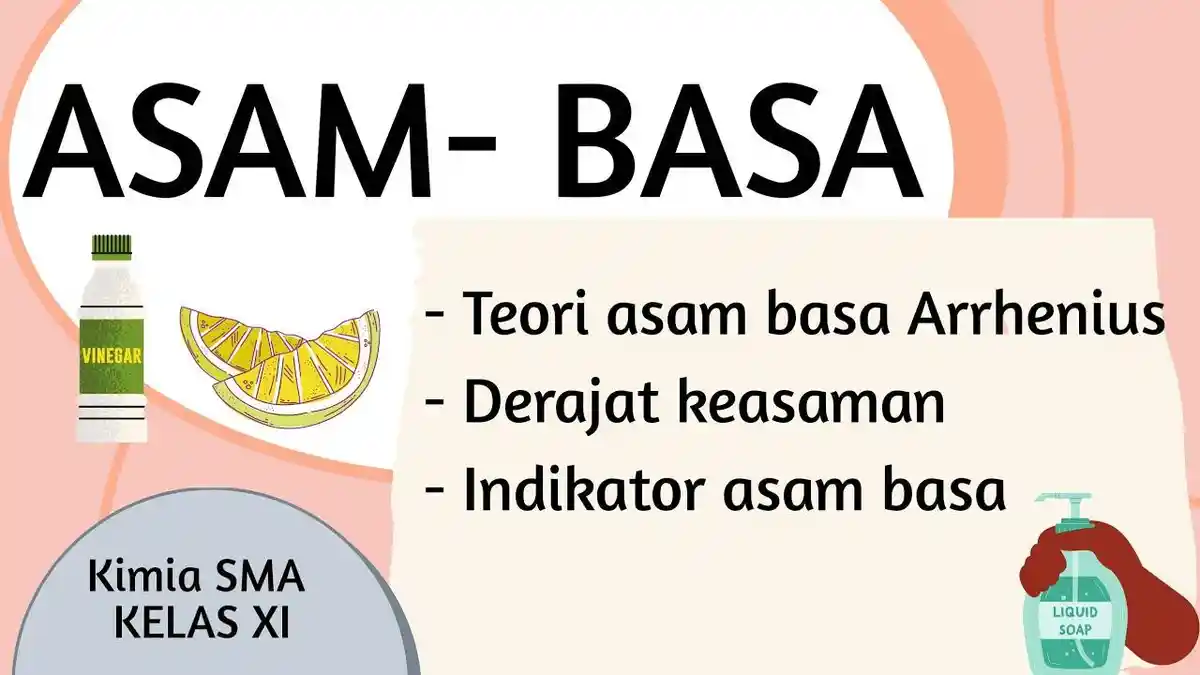 ASAM- BASA

VINEGAR

- Teori asam basa Arrhenius
- Derajat keasaman
- Indikator asam basa

Kimia SMA
KELAS XI

LIQUID SOAP